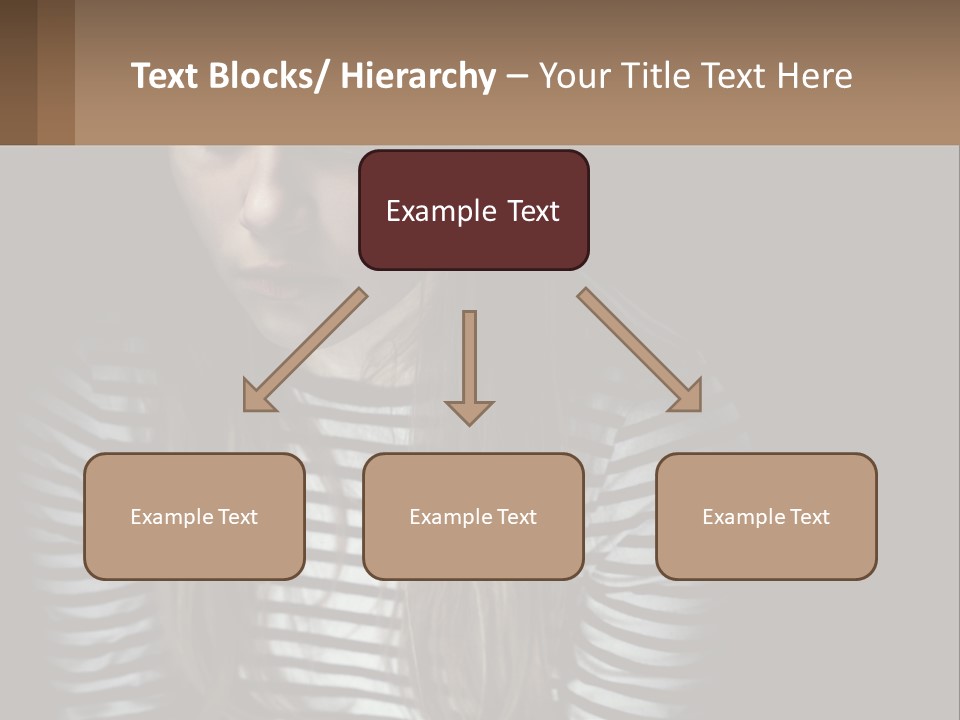 Text Blocks/ Hierarchy – Your Title Text Here

Example Text

Example Text

Example Text

Example Text